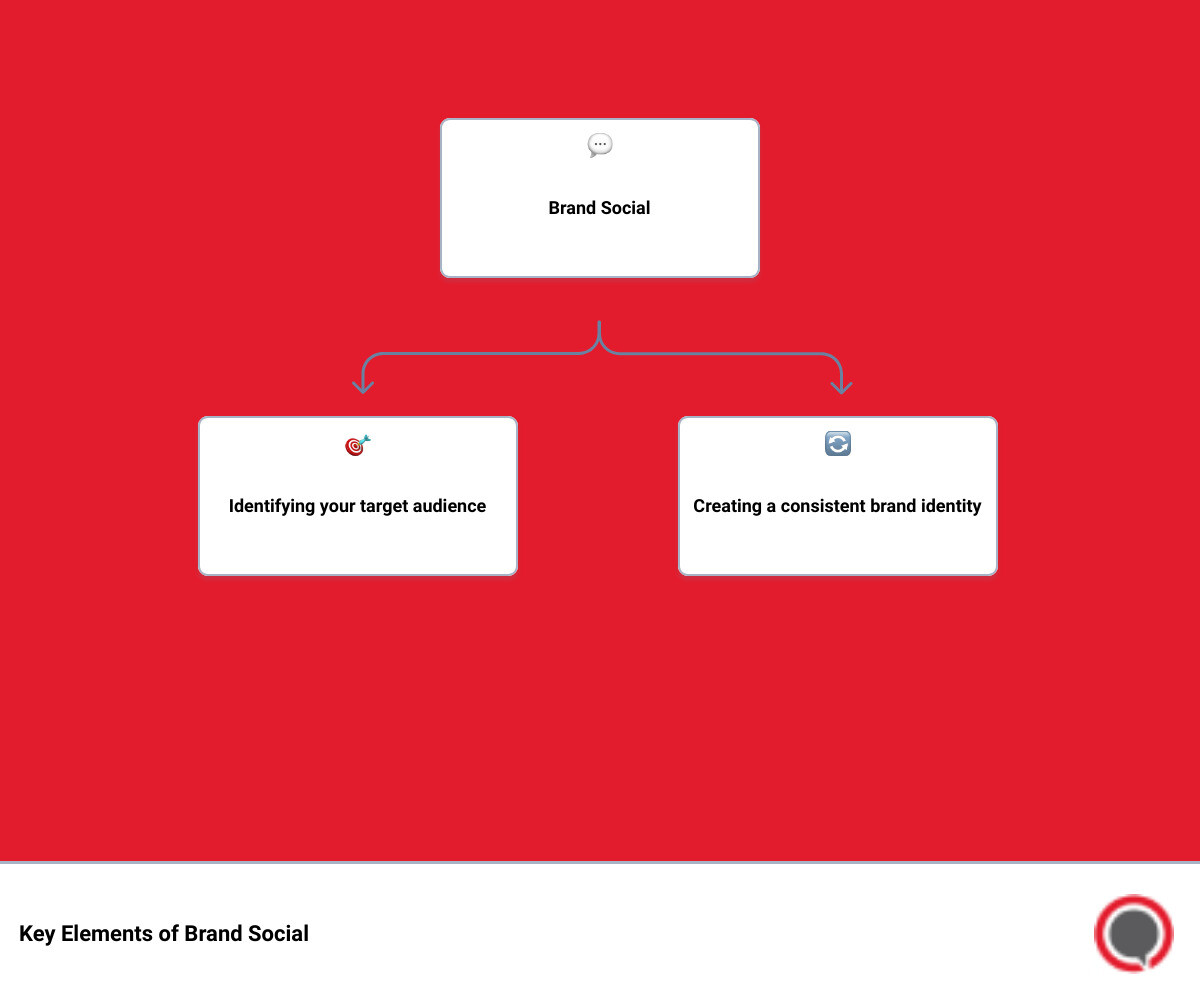 Brand Social

Identifying your target audience

Creating a consistent brand identity

Key Elements of Brand Social